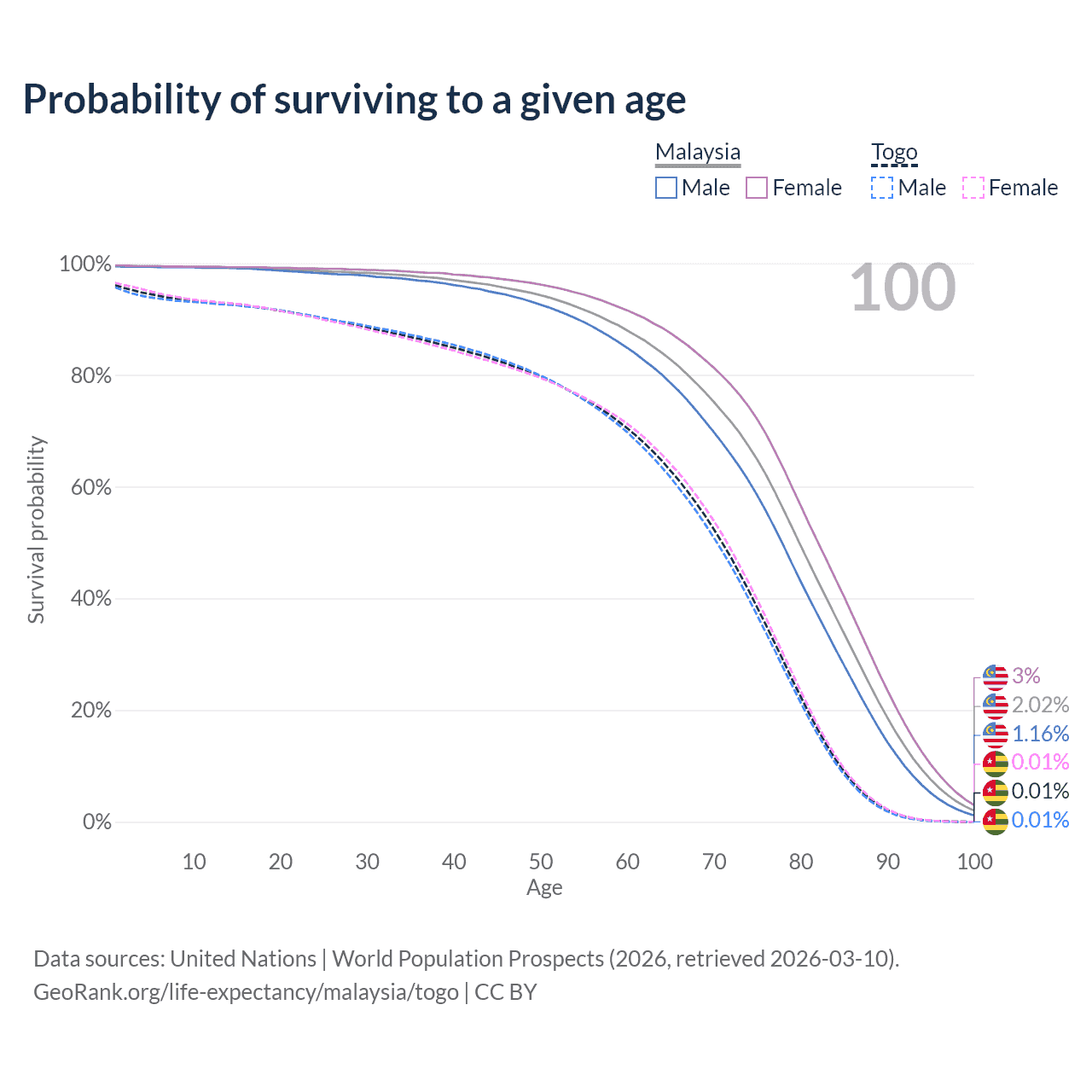 Probability of surviving to a given age

Malaysia
Male Female

Togo
Male Female

100

100%
80%
60%
40%
20%
0%

Survival probability

10 20 30 40 50 60 70 80 90 100
Age

3%
2.02%
1.16%
0.01%
0.01%
0.01%

Data sources: United Nations | World Population Prospects (2026, retrieved 2026-03-10).
GeoRank.org/life-expectancy/malaysia/togo | CC BY